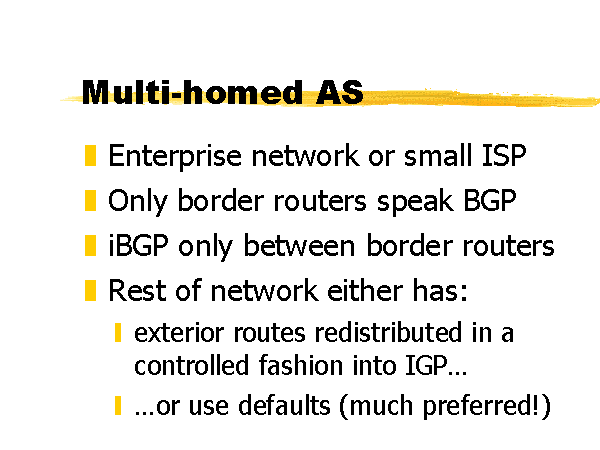 Multi-homed AS

Enterprise network or small ISP

Only border routers speak BGP

iBGP only between border routers

Rest of network either has:

exterior routes redistributed in a controlled fashion into IGP…

…or use defaults (much preferred!)